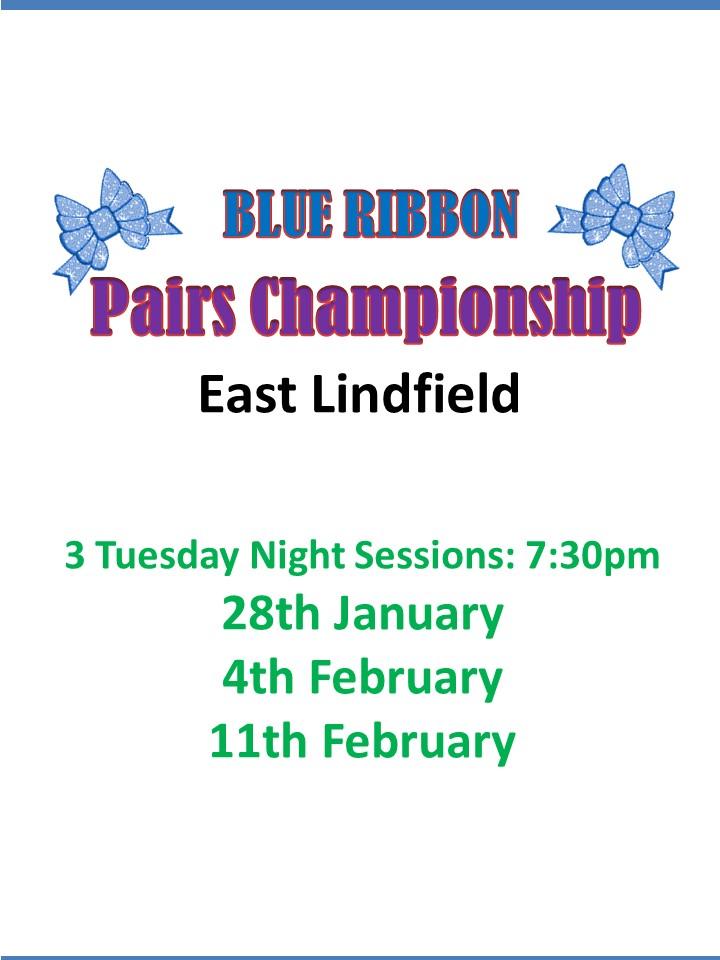 BLUE RIBBON
Pairs Championship
East Lindfield

3 Tuesday Night Sessions: 7:30pm
28th January
4th February
11th February